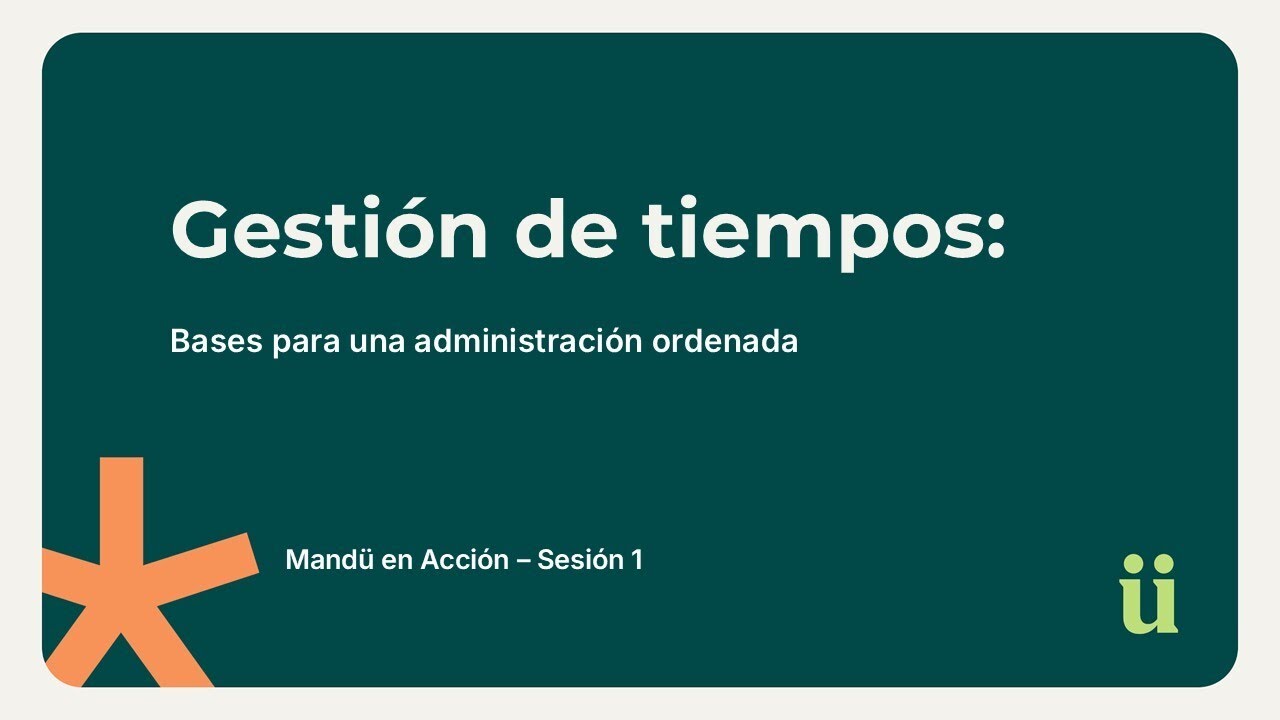 Gestión de tiempos:

Bases para una administración ordenada

Mandü en Acción – Sesión 1

ü